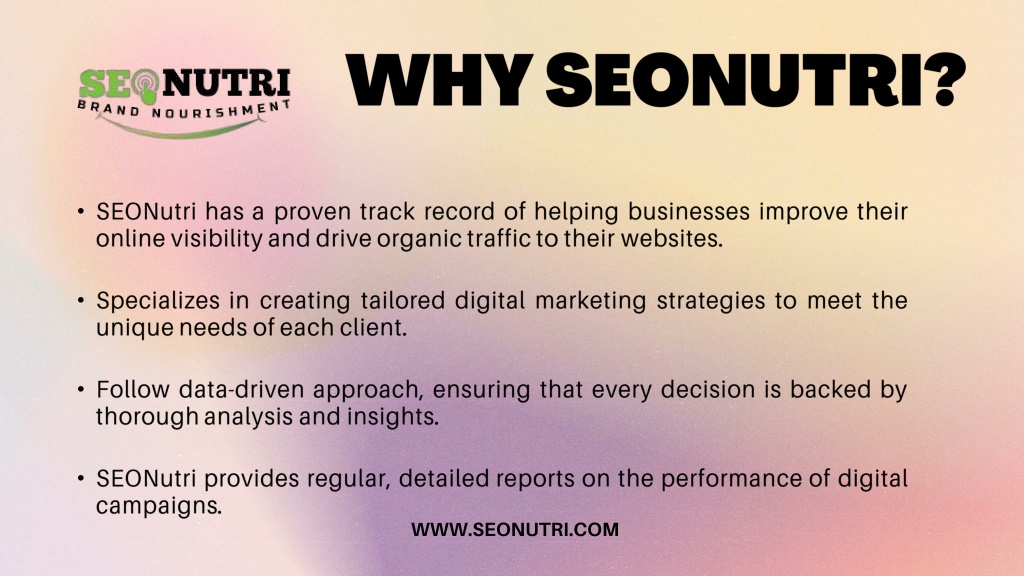 SEONUTRI
BRAND NOURISHMENT

WHY SEONUTRI?

• SEONutri has a proven track record of helping businesses improve their online visibility and drive organic traffic to their websites.

• Specializes in creating tailored digital marketing strategies to meet the unique needs of each client.

• Follow data-driven approach, ensuring that every decision is backed by thorough analysis and insights.

• SEONutri provides regular, detailed reports on the performance of digital campaigns.

WWW.SEONUTRI.COM